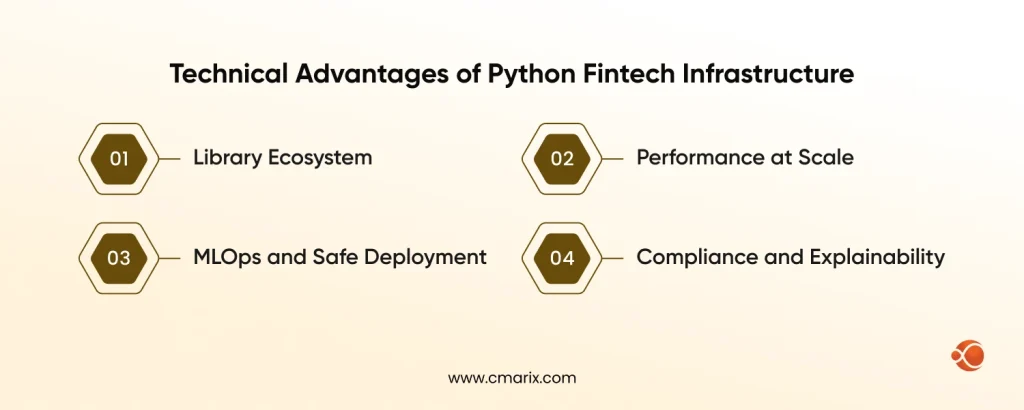 Technical Advantages of Python Fintech Infrastructure

01 Library Ecosystem

02 Performance at Scale

03 MLOps and Safe Deployment

04 Compliance and Explainability

www.cmarix.com